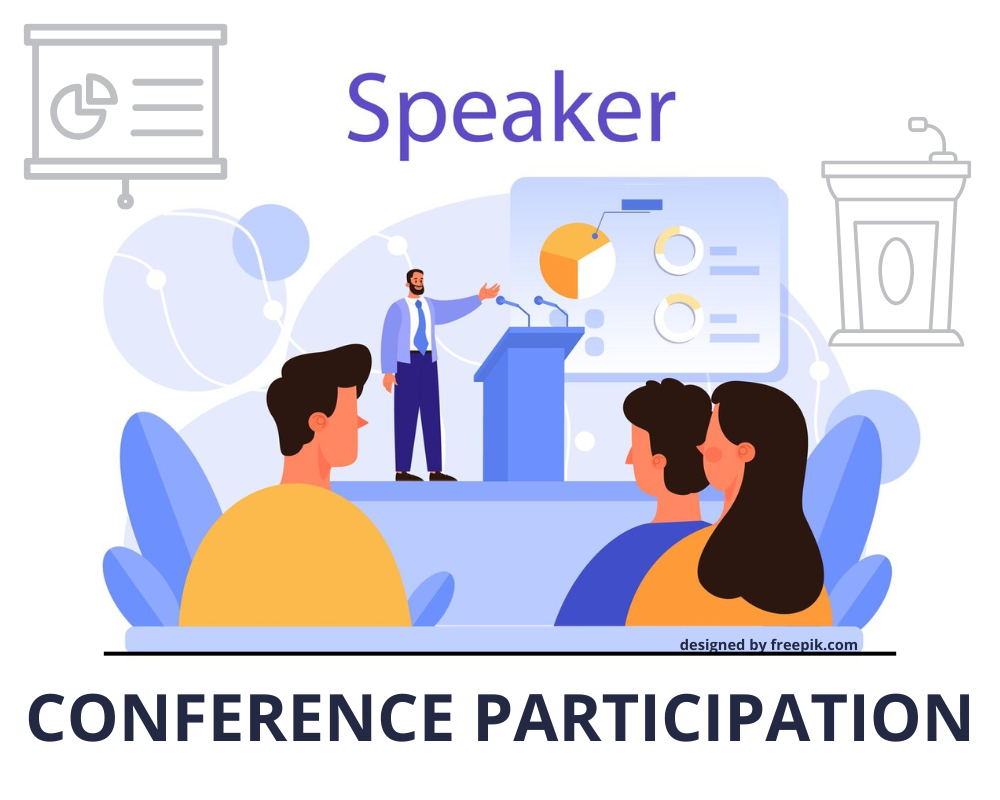 Speaker

designed by freepik.com

CONFERENCE PARTICIPATION